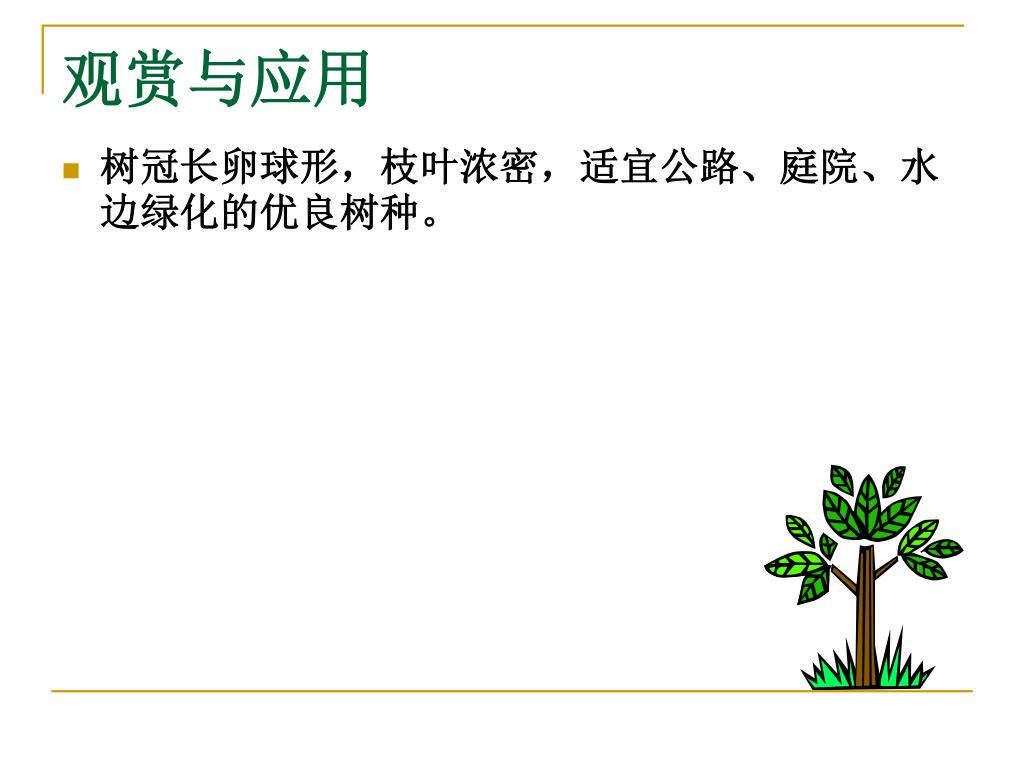 观赏与应用

树冠长卵球形，枝叶浓密，适宜公路、庭院、水边绿化的优良树种。